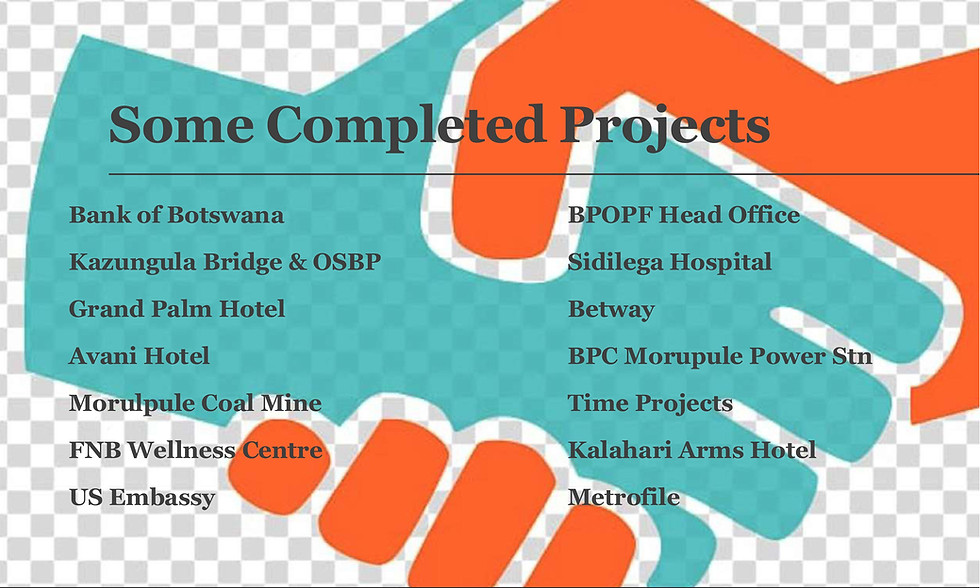 Some Completed Projects

Bank of Botswana
Kazungula Bridge & OSBP
Grand Palm Hotel
Avani Hotel
Morulpule Coal Mine
FNB Wellness Centre
US Embassy

BPOPF Head Office
Sidilega Hospital
Betway
BPC Morupule Power Stn
Time Projects
Kalahari Arms Hotel
Metrofile